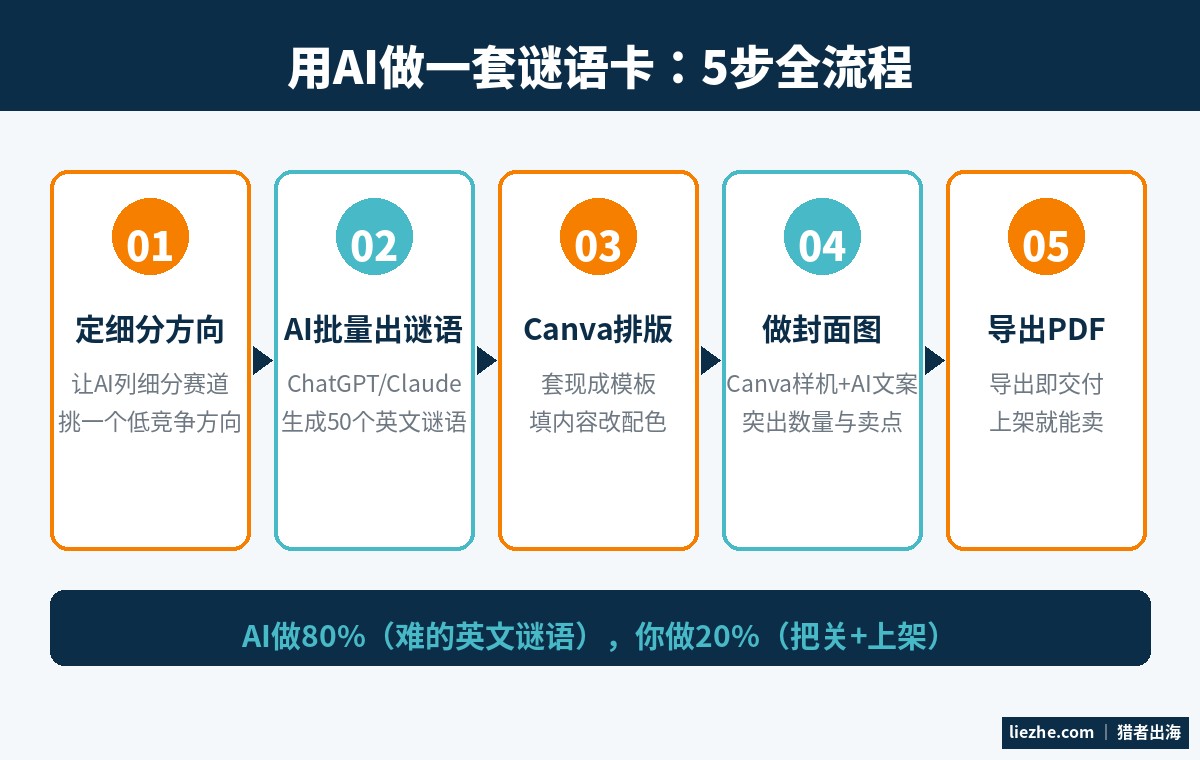 用AI做一套谜语卡：5步全流程

01
定细分方向
让AI列细分赛道
挑一个低竞争方向

02
AI批量出谜语
ChatGPT/Claude
生成50个英文谜语

03
Canva排版
套现成模板
填内容改配色

04
做封面图
Canva样机+AI文案
突出数量与卖点

05
导出PDF
导出即交付
上架就能卖

AI做80%（难的英文谜语），你做20%（把关+上架）

liezhe.com | 猎者出海